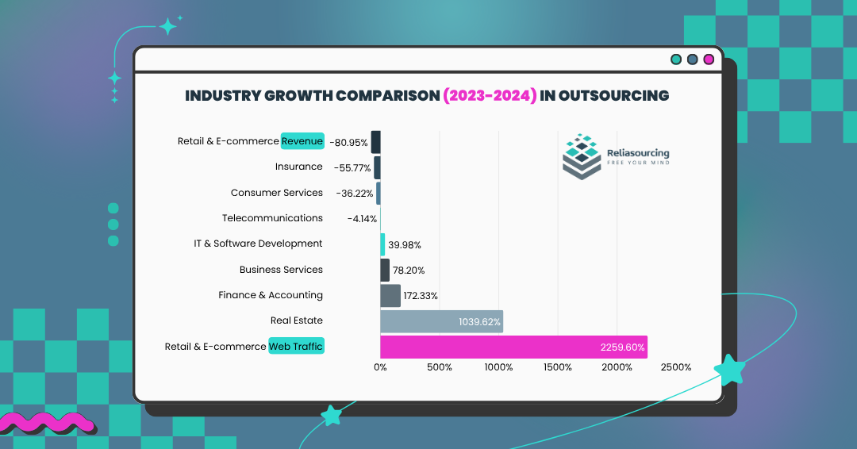 INDUSTRY GROWTH COMPARISON (2023-2024) IN OUTSOURCING

Reliasourcing
FREE YOUR MIND

Retail & E-commerce Revenue -80.95%
Insurance -55.77%
Consumer Services -36.22%
Telecommunications -4.14%
IT & Software Development 39.98%
Business Services 78.20%
Finance & Accounting 172.33%
Real Estate 1039.62%
Retail & E-commerce Web Traffic 2259.60%

0% 500% 1000% 1500% 2000% 2500%